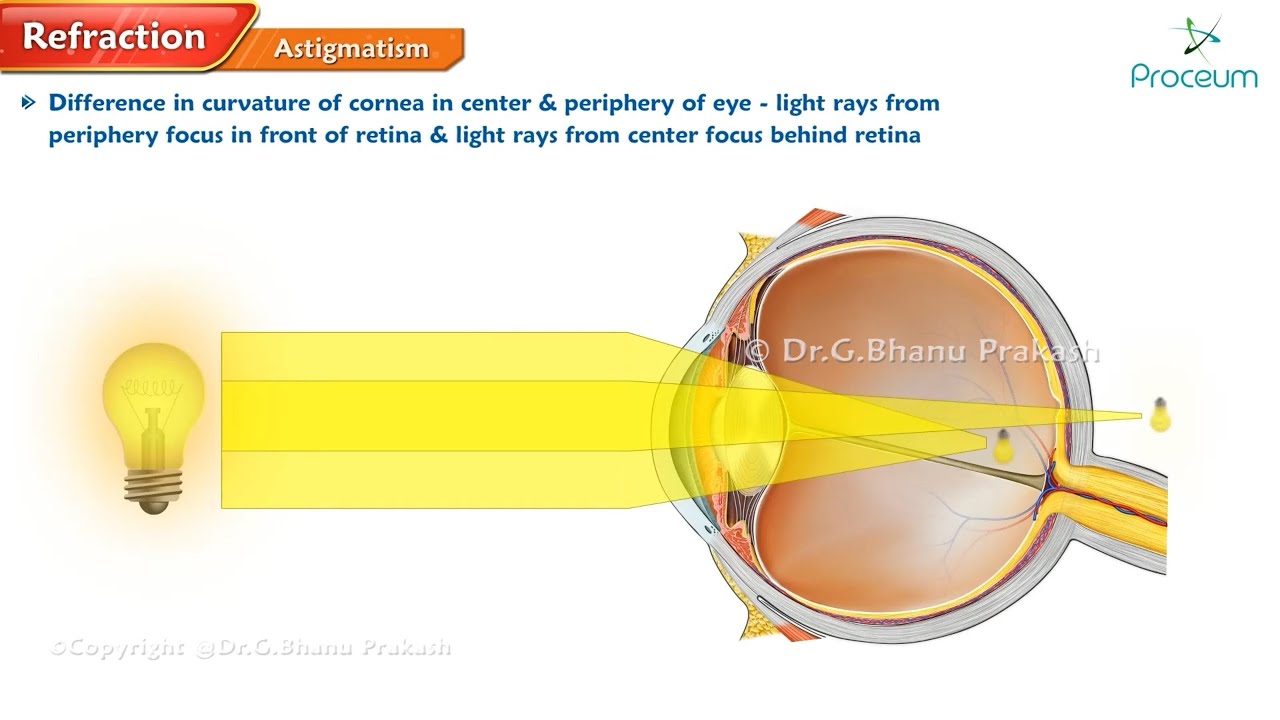 Refraction
Astigmatism

Proceum

Difference in curvature of cornea in center & periphery of eye - light rays from periphery focus in front of retina & light rays from center focus behind retina

© Dr.G.Bhanu Prakash

©Copyright @Dr.G.Bhanu Prakash